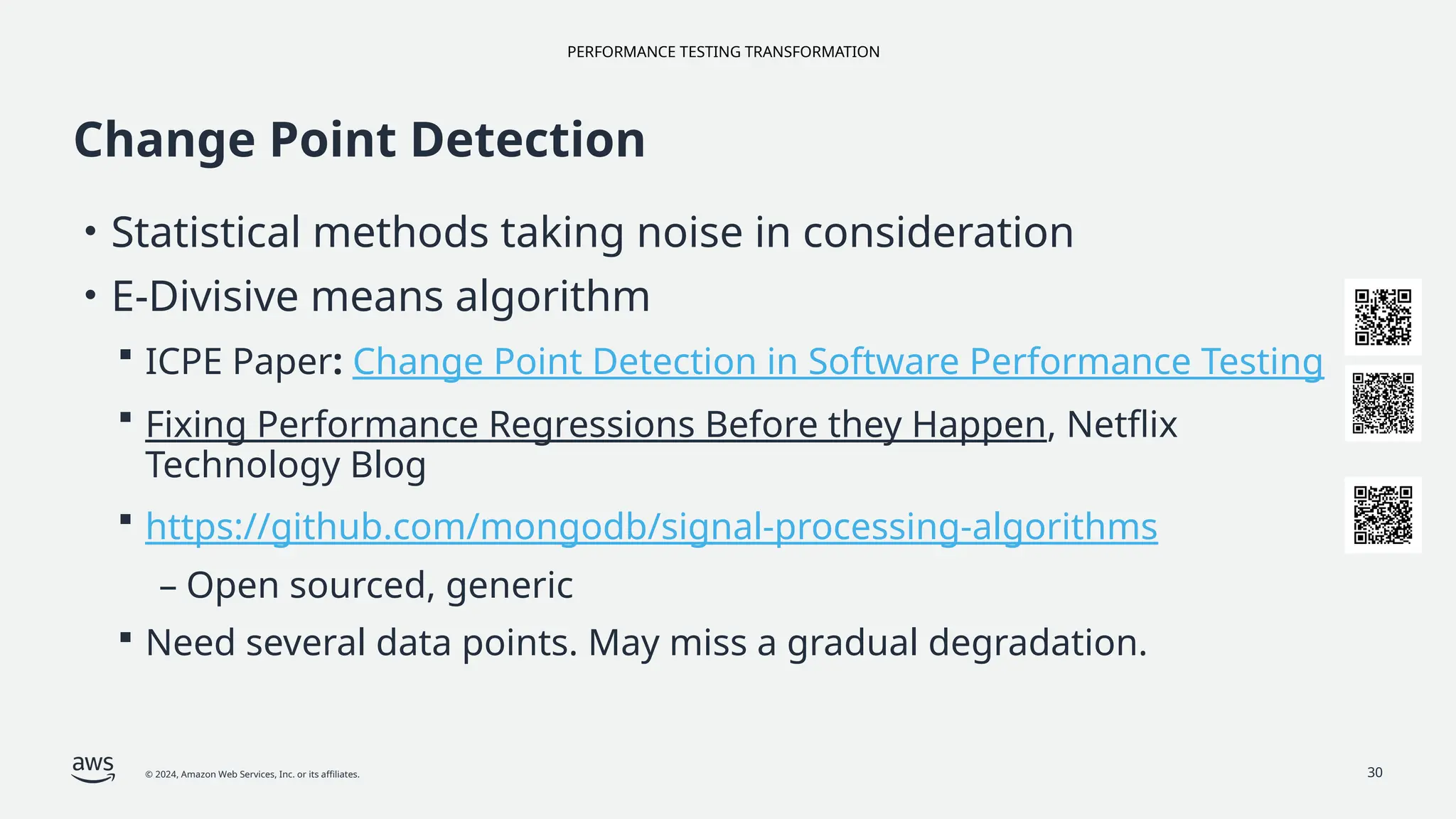 PERFORMANCE TESTING TRANSFORMATION

Change Point Detection

• Statistical methods taking noise in consideration
• E-Divisive means algorithm
  ▪ ICPE Paper: Change Point Detection in Software Performance Testing
  ▪ Fixing Performance Regressions Before they Happen, Netflix Technology Blog
  ▪ https://github.com/mongodb/signal-processing-algorithms
    – Open sourced, generic
  ▪ Need several data points. May miss a gradual degradation.

aws

© 2024, Amazon Web Services, Inc. or its affiliates.

30